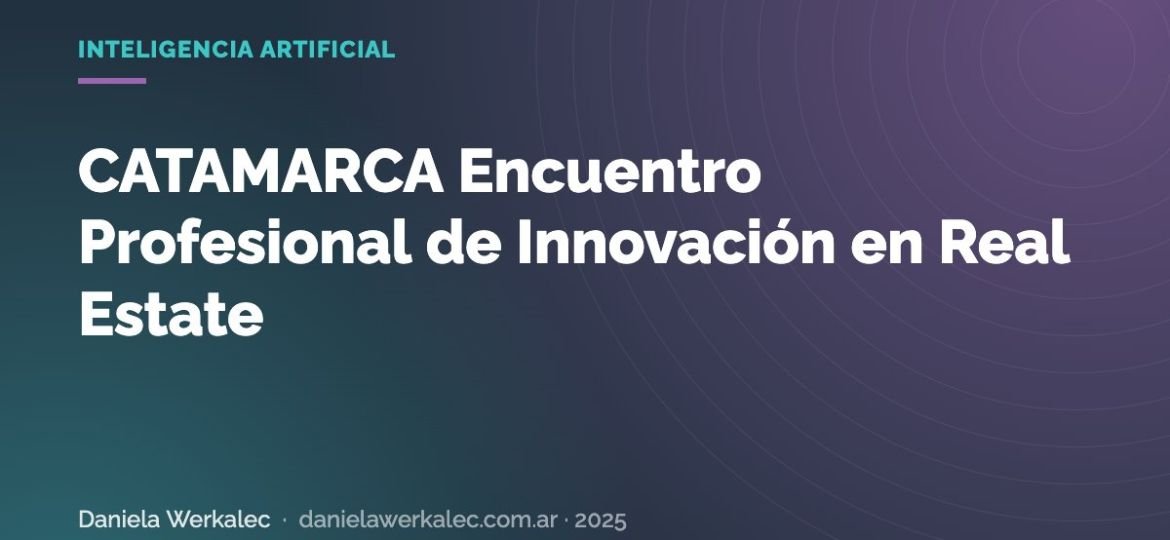 INTELIGENCIA ARTIFICIAL

CATAMARCA Encuentro Profesional de Innovación en Real Estate

Daniela Werkalec · danielawerkalec.com.ar · 2025